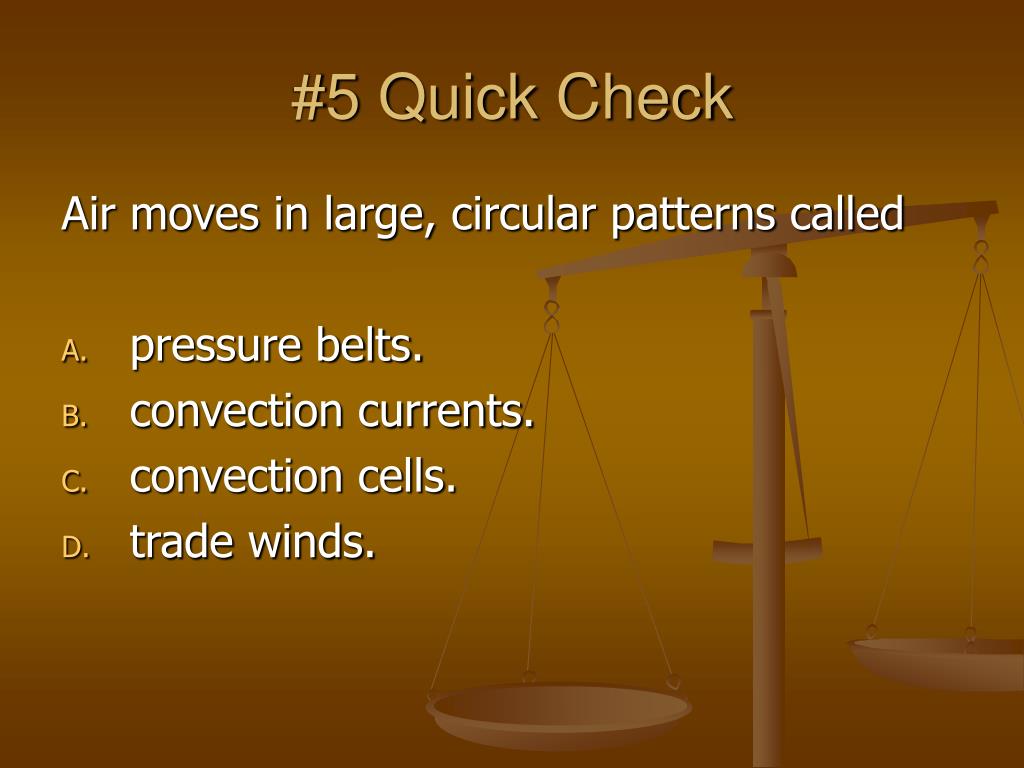 #5 Quick Check

Air moves in large, circular patterns called

A. pressure belts.
B. convection currents.
C. convection cells.
D. trade winds.